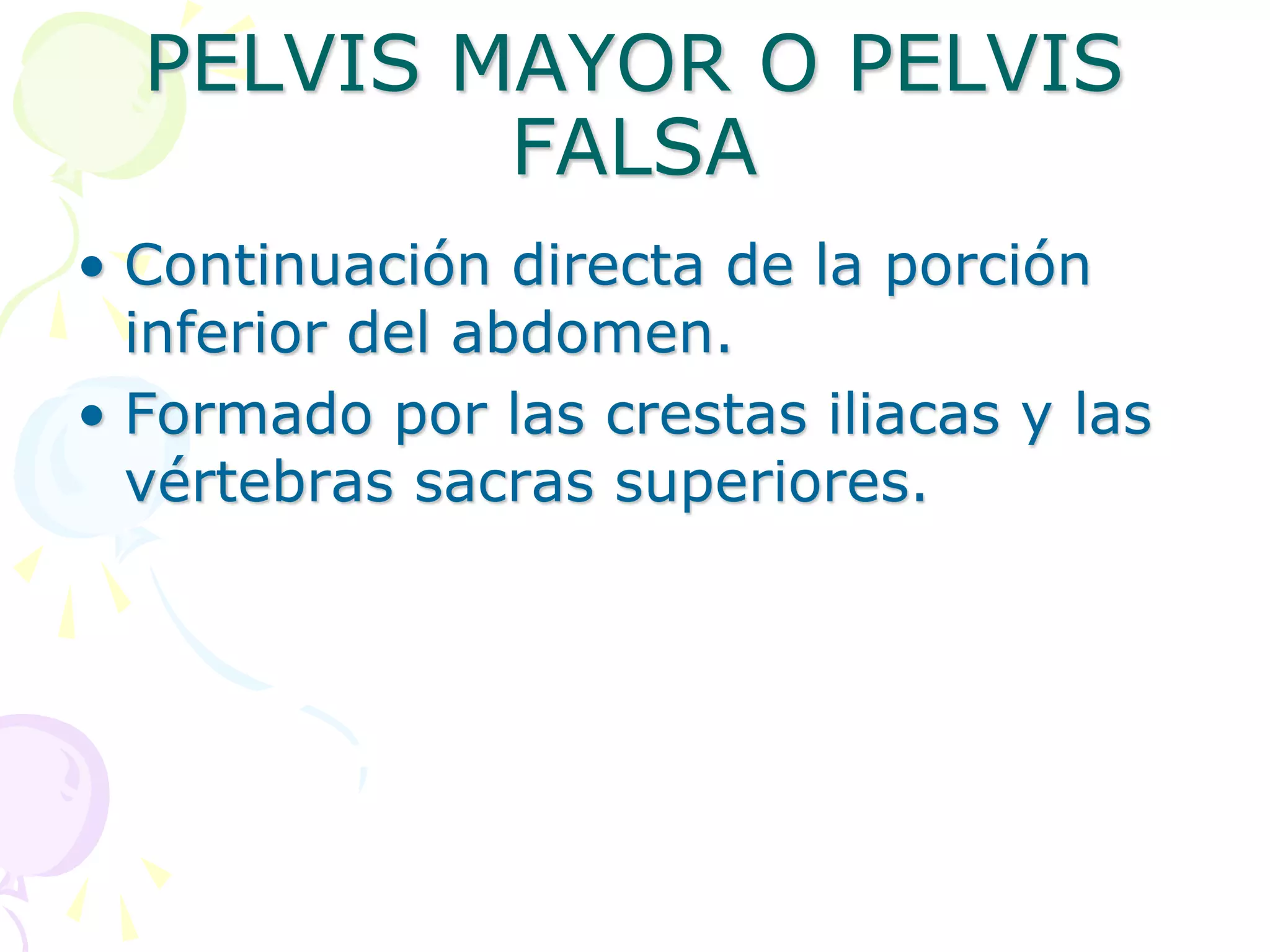 PELVIS MAYOR O PELVIS FALSA

• Continuación directa de la porción inferior del abdomen.
• Formado por las crestas iliacas y las vértebras sacras superiores.